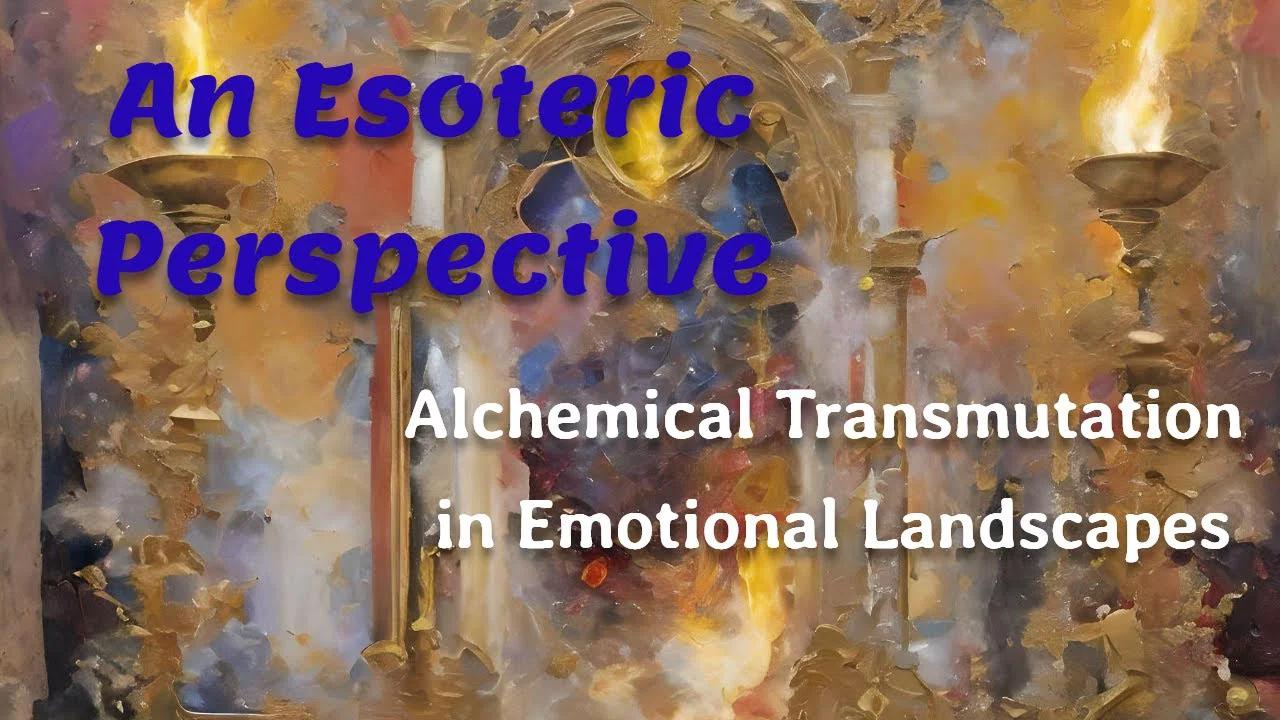 An Esoteric Perspective

Alchemical Transmutation in Emotional Landscapes